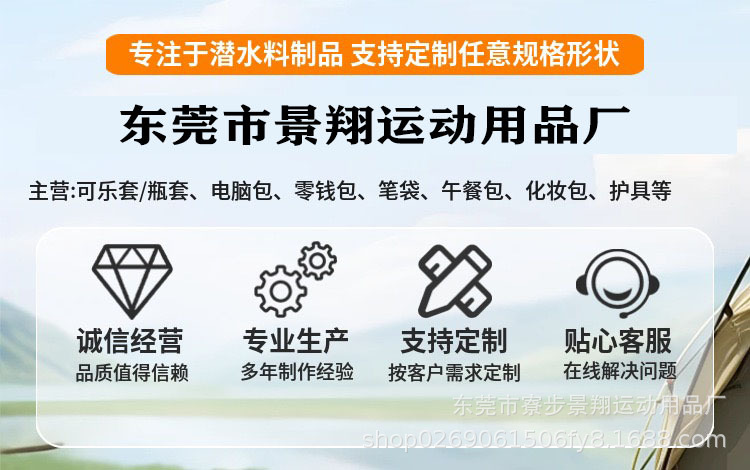 专注于潜水料制品 支持定制任意规格形状

东莞市景翔运动用品厂

主营:可乐套/瓶套、电脑包、零钱包、笔袋、午餐包、化妆包、护具等

诚信经营
品质值得信赖

专业生产
多年制作经验

支持定制
按客户需求定制

贴心客服
在线解决问题

东莞市寮步景翔运动用品厂
shop0269061506fy8.1688.com